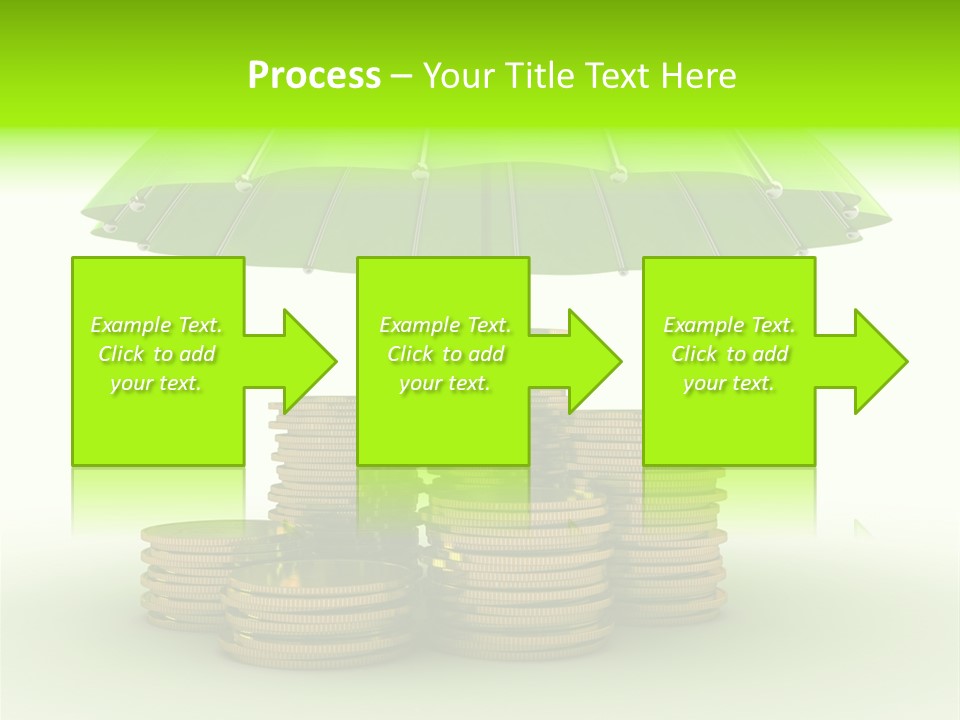 Process – Your Title Text Here

Example Text. Click to add your text.

Example Text. Click to add your text.

Example Text. Click to add your text.